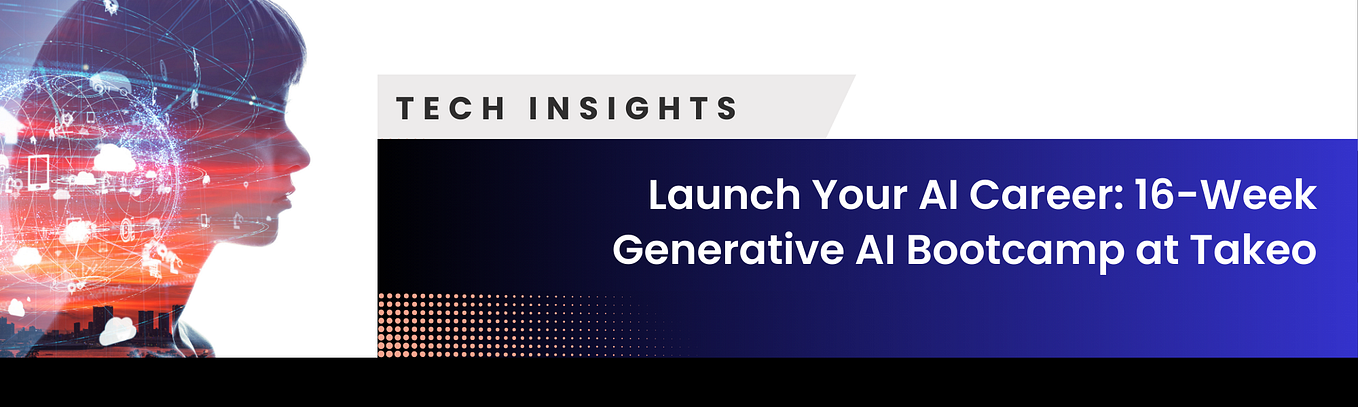 TECH INSIGHTS

Launch Your AI Career: 16-Week Generative AI Bootcamp at Takeo